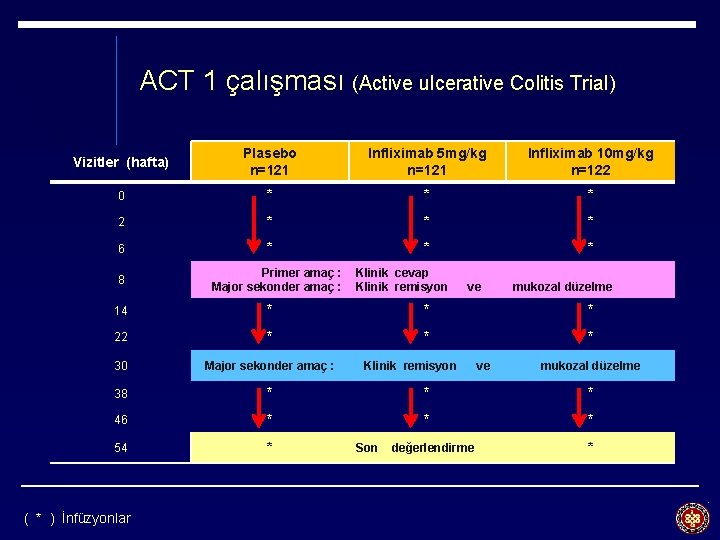 ACT 1 çalışması (Active ulcerative Colitis Trial)

| Vizitler (hafta) | Plasebo n=121 | Infliximab 5mg/kg n=121 | Infliximab 10mg/kg n=122 |
|---|---|---|---|
| 0 | * | * | * |
| 2 | * | * | * |
| 6 | * | * | * |
| 8 | Primer amaç : Major sekonder amaç : | Klinik cevap Klinik remisyon ve | mukozal düzelme |
| 14 | * | * | * |
| 22 | * | * | * |
| 30 | Major sekonder amaç : | Klinik remisyon ve | mukozal düzelme |
| 38 | * | * | * |
| 46 | * | * | * |
| 54 | * | Son değerlendirme | * |

( * ) İnfüzyonlar